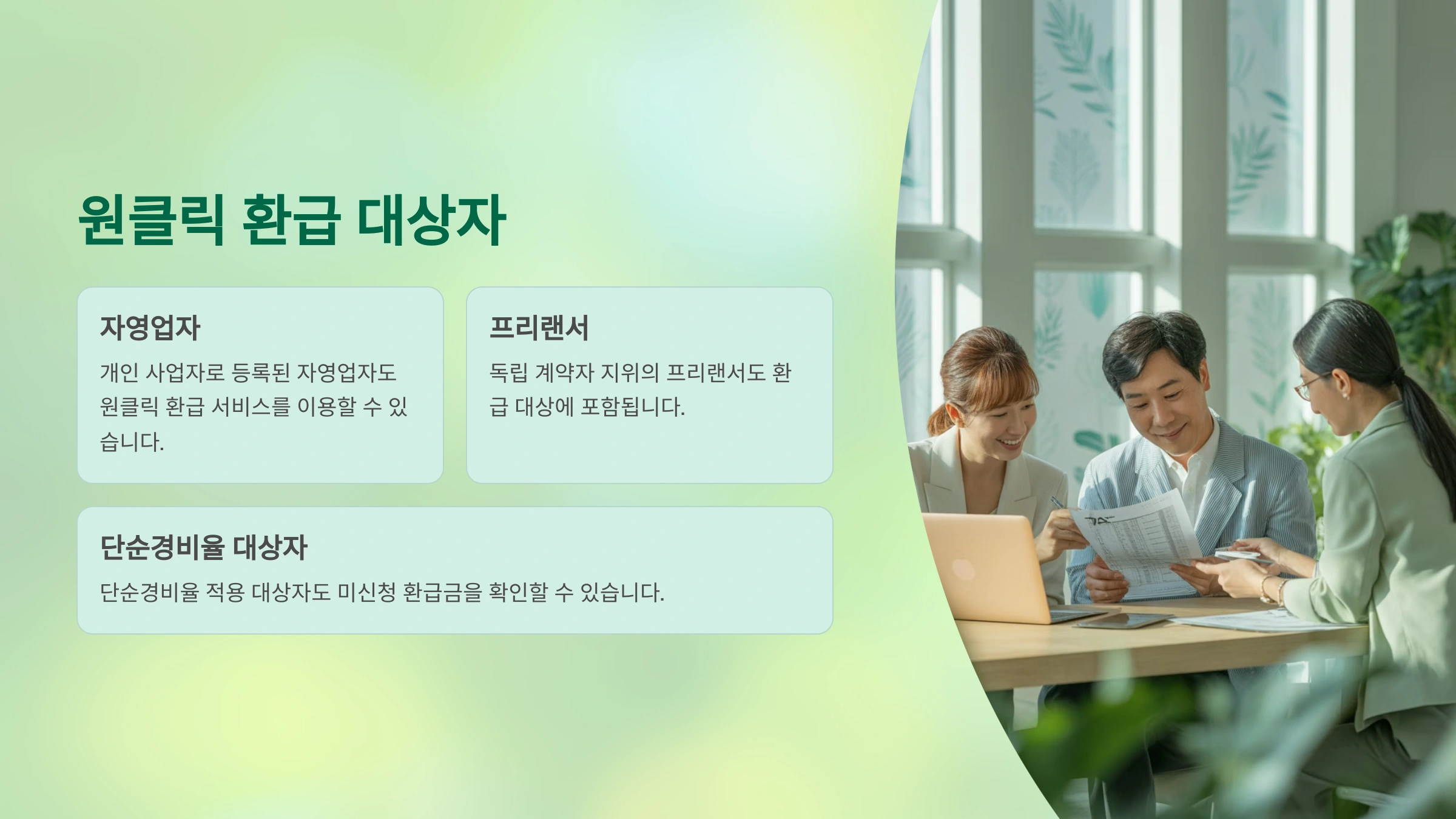 원클릭 환급 대상자

자영업자

개인 사업자로 등록된 자영업자도 원클릭 환급 서비스를 이용할 수 있습니다.

프리랜서

독립 계약자 지위의 프리랜서도 환급 대상에 포함됩니다.

단순경비율 대상자

단순경비율 적용 대상자도 미신청 환급금을 확인할 수 있습니다.